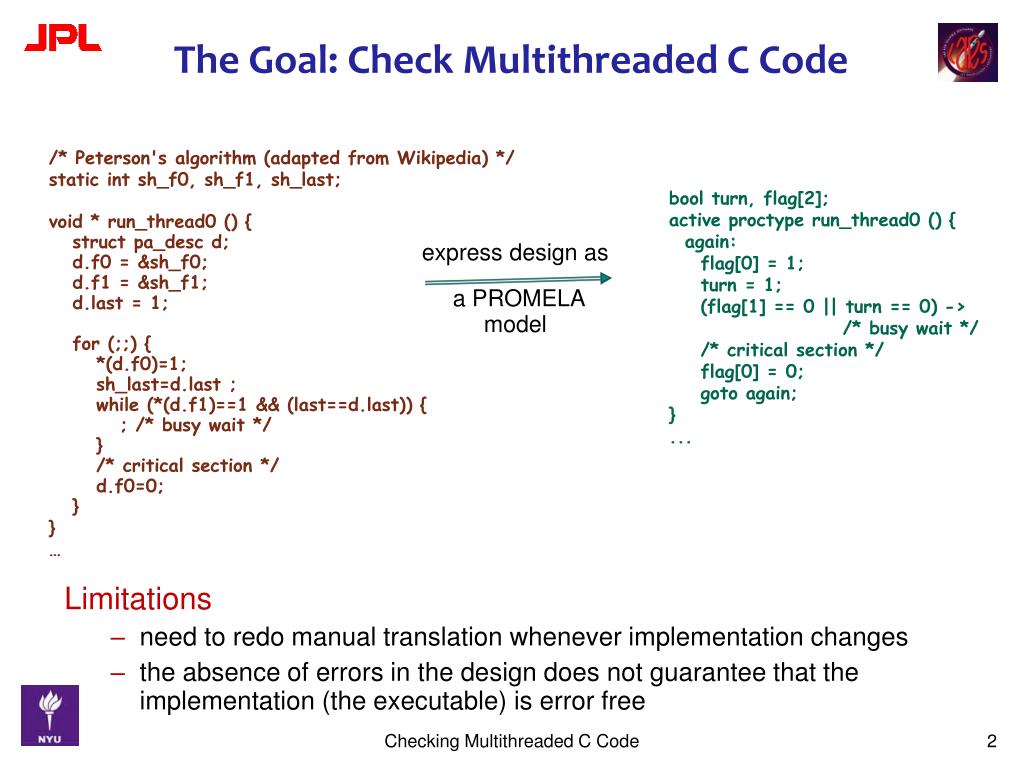 JPL

The Goal: Check Multithreaded C Code

/* Peterson's algorithm (adapted from Wikipedia) */
static int sh_f0, sh_f1, sh_last;

void * run_thread0 () {
struct pa_desc d;
d.f0 = &sh_f0;
d.f1 = &sh_f1;
d.last = 1;

for (;;) {
*(d.f0)=1;
sh_last=d.last ;
while (*(d.f1)==1 && (last==d.last)) {
; /* busy wait */
}
/* critical section */
d.f0=0;
}
}
…

express design as

a PROMELA model

bool turn, flag[2];
active proctype run_thread0 () {
again:
flag[0] = 1;
turn = 1;
(flag[1] == 0 || turn == 0) ->
/* busy wait */
/* critical section */
flag[0] = 0;
goto again;
}
...

Limitations

– need to redo manual translation whenever implementation changes

– the absence of errors in the design does not guarantee that the implementation (the executable) is error free

NYU

Checking Multithreaded C Code

2